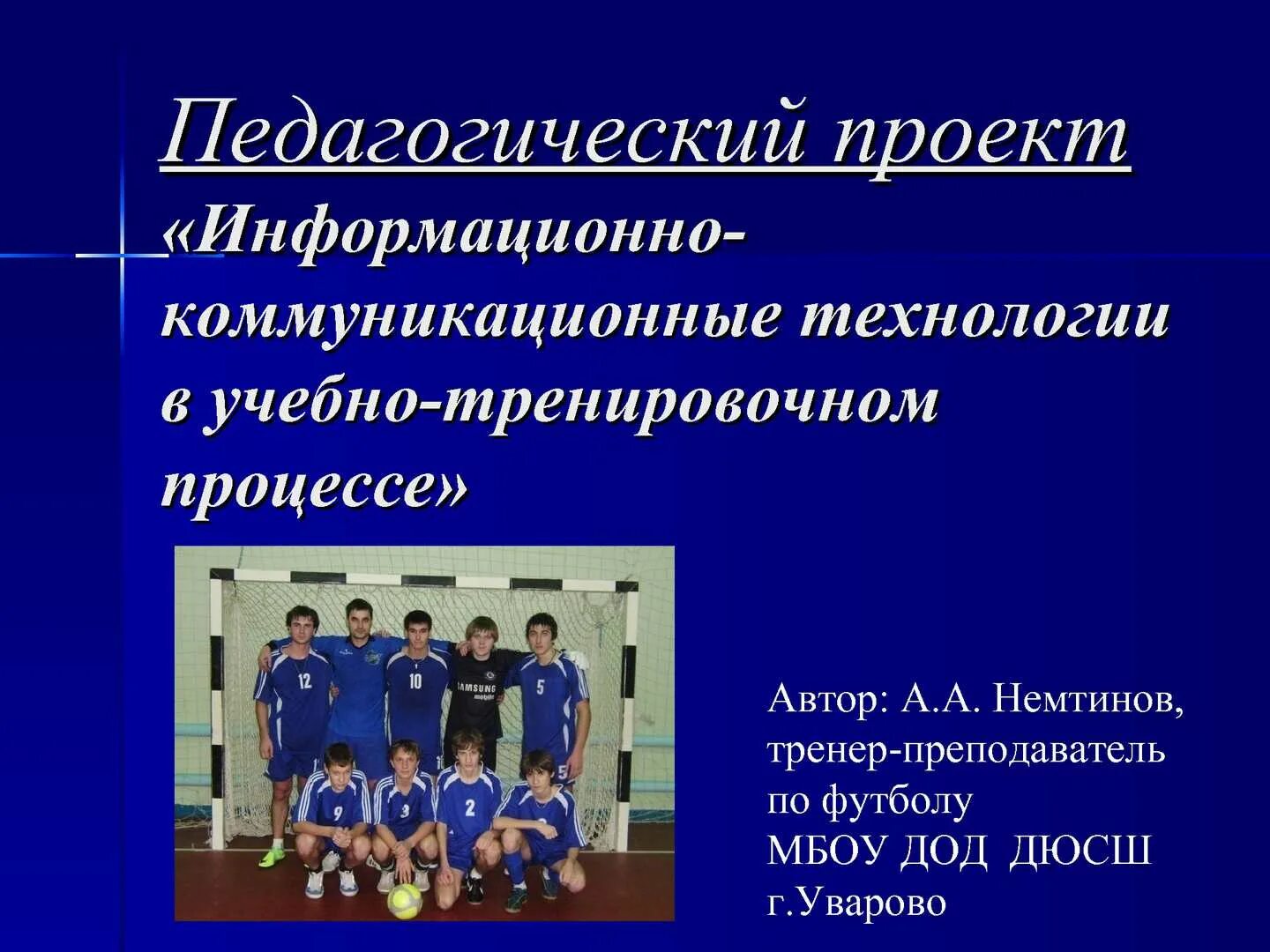 Педагогический проект

«Информационно-коммуникационные технологии в учебно-тренировочном процессе»

12 10 SAMSUNG mobile 5 9 3 2

Автор: А.А. Немтинов, тренер-преподаватель по футболу МБОУ ДОД ДЮСШ г.Уварово